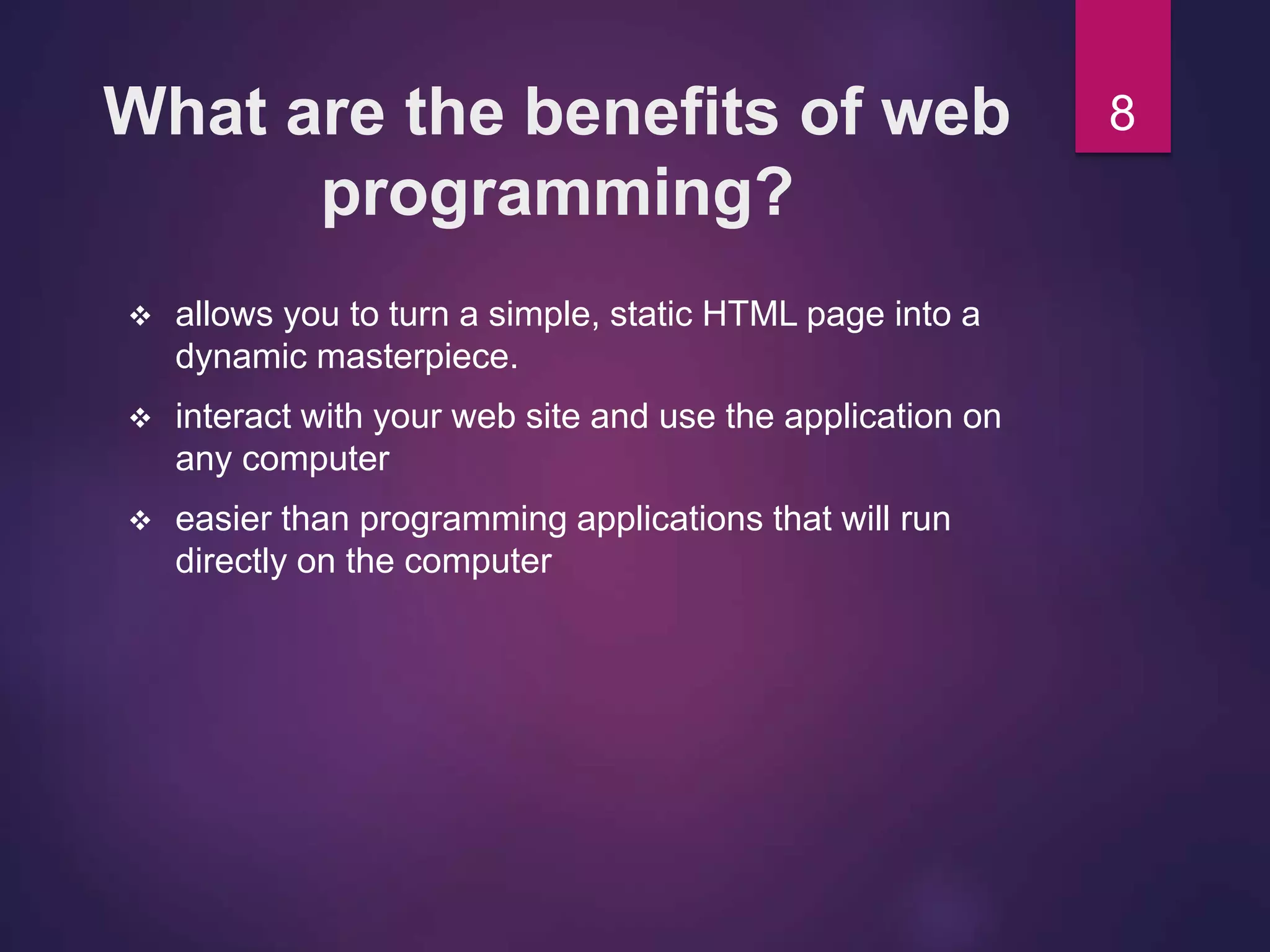 What are the benefits of web programming?

8

❖ allows you to turn a simple, static HTML page into a dynamic masterpiece.

❖ interact with your web site and use the application on any computer

❖ easier than programming applications that will run directly on the computer